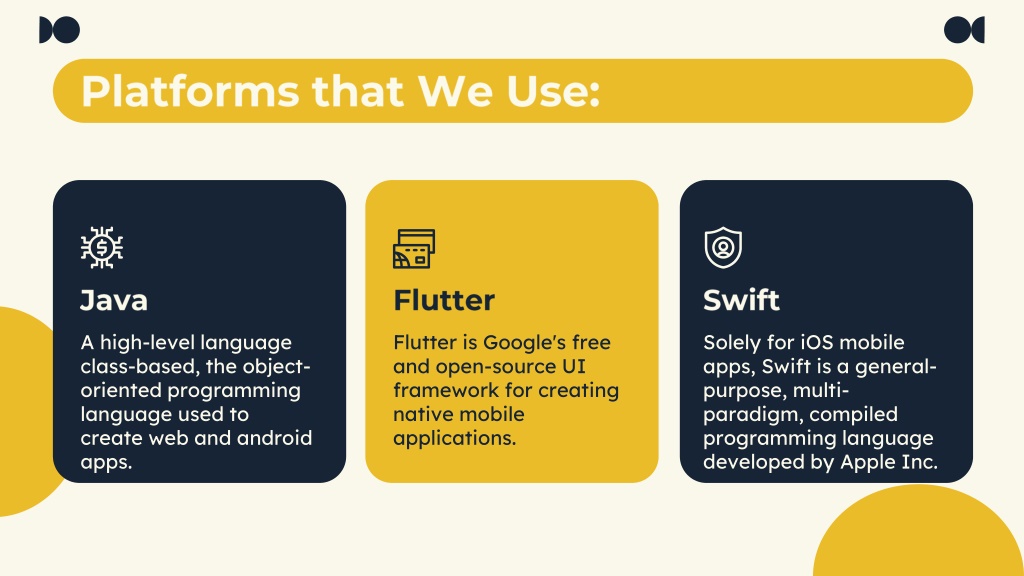 Platforms that We Use:

Java

A high-level language class-based, the object-oriented programming language used to create web and android apps.

Flutter

Flutter is Google's free and open-source UI framework for creating native mobile applications.

Swift

Solely for iOS mobile apps, Swift is a general-purpose, multi-paradigm, compiled programming language developed by Apple Inc.